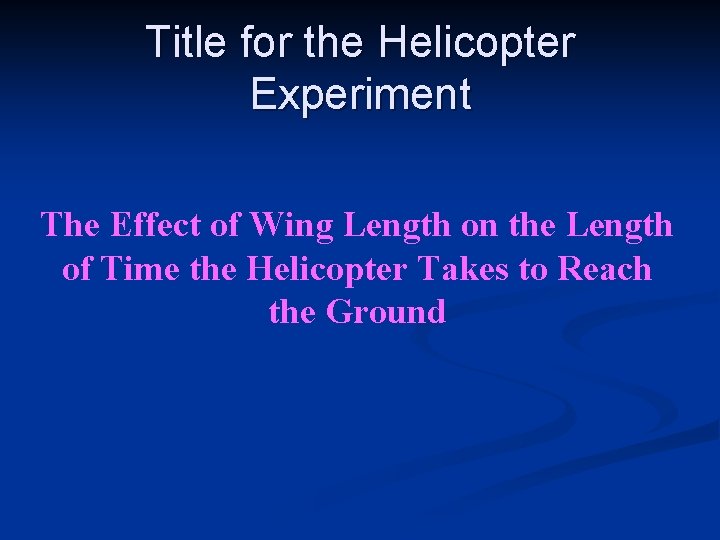 Title for the Helicopter Experiment

The Effect of Wing Length on the Length of Time the Helicopter Takes to Reach the Ground